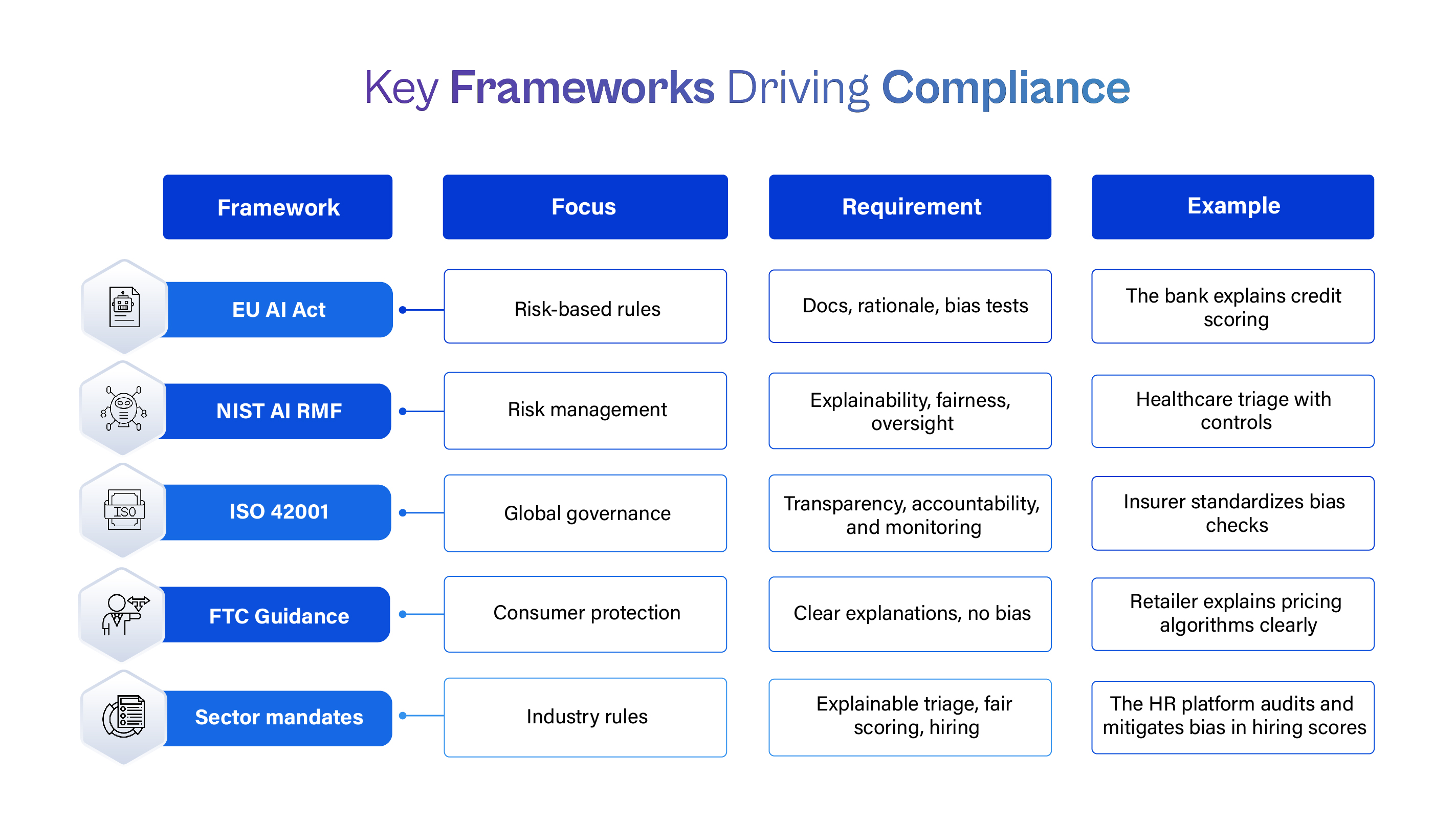 Key Frameworks Driving Compliance

| Framework | Focus | Requirement | Example |
|---|---|---|---|
| EU AI Act | Risk-based rules | Docs, rationale, bias tests | The bank explains credit scoring |
| NIST AI RMF | Risk management | Explainability, fairness, oversight | Healthcare triage with controls |
| ISO 42001 | Global governance | Transparency, accountability, and monitoring | Insurer standardizes bias checks |
| FTC Guidance | Consumer protection | Clear explanations, no bias | Retailer explains pricing algorithms clearly |
| Sector mandates | Industry rules | Explainable triage, fair scoring, hiring | The HR platform audits and mitigates bias in hiring scores |

ISO